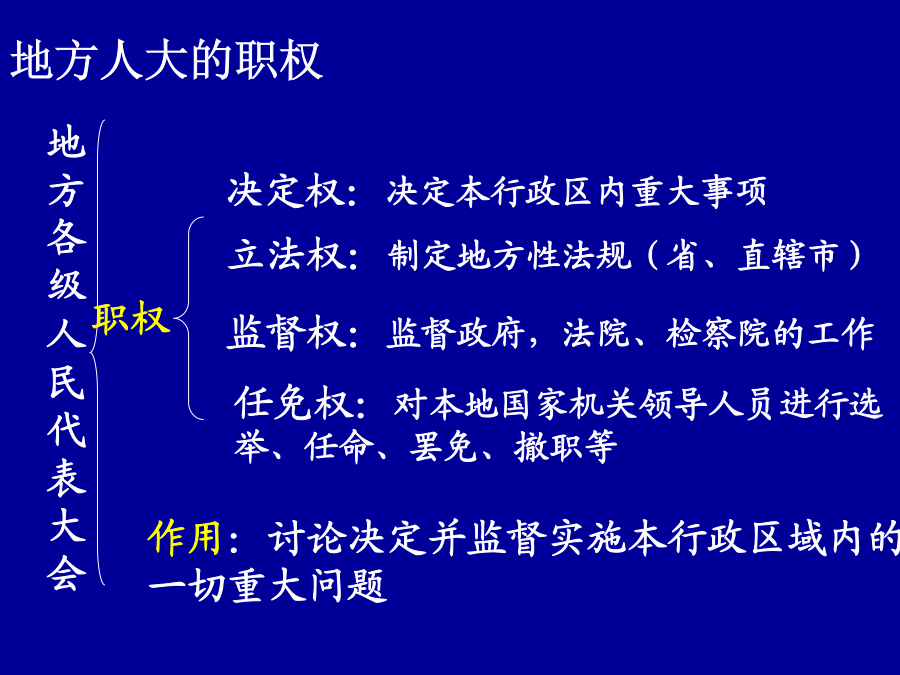 地方人大的职权

地方各级人民代表大会

职权

决定权：决定本行政区内重大事项

立法权：制定地方性法规（省、直辖市）

监督权：监督政府，法院、检察院的工作

任免权：对本地国家机关领导人员进行选举、任命、罢免、撤职等

作用：讨论决定并监督实施本行政区域内的一切重大问题